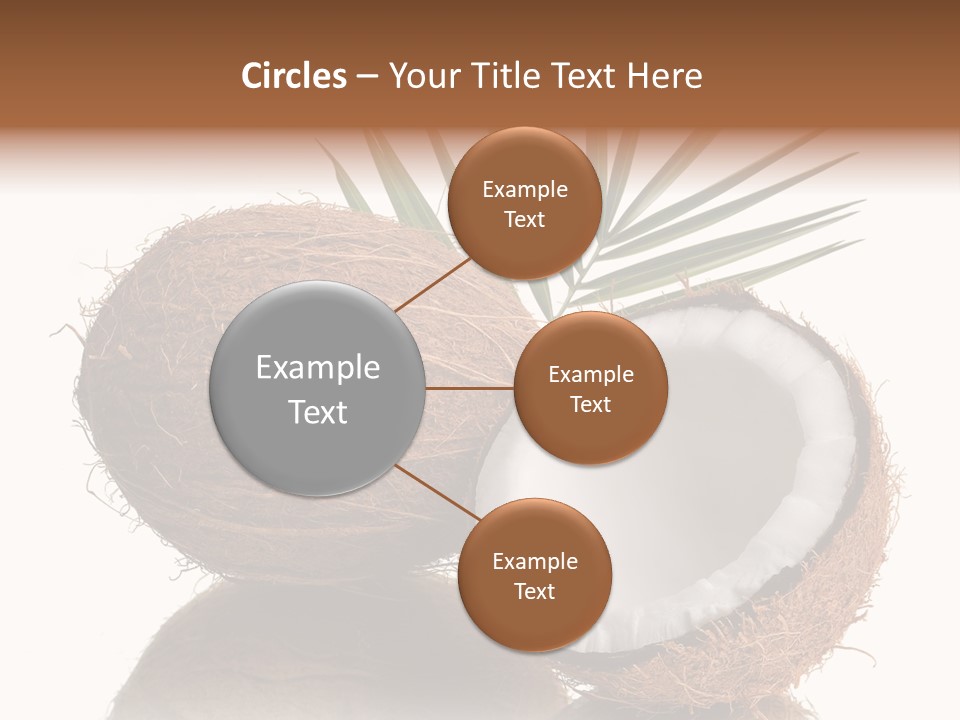 Circles – Your Title Text Here

Example Text

Example Text

Example Text

Example Text